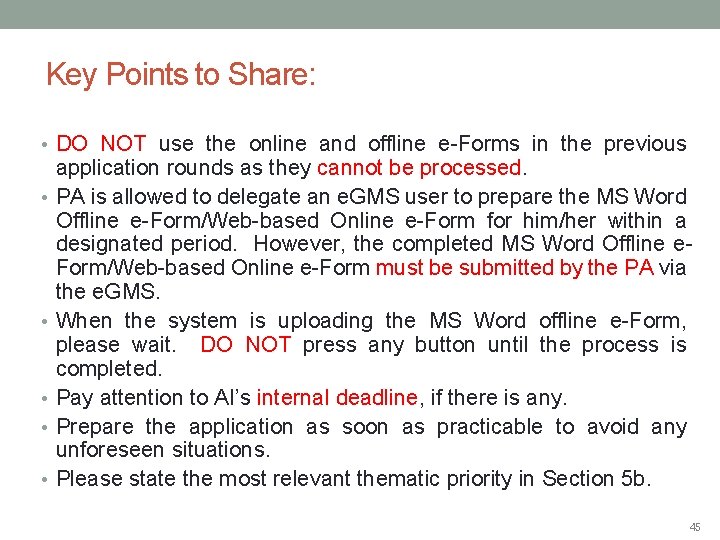 Key Points to Share:

• DO NOT use the online and offline e-Forms in the previous application rounds as they cannot be processed.
• PA is allowed to delegate an eGMS user to prepare the MS Word Offline e-Form/Web-based Online e-Form for him/her within a designated period. However, the completed MS Word Offline e-Form/Web-based Online e-Form must be submitted by the PA via the eGMS.
• When the system is uploading the MS Word offline e-Form, please wait. DO NOT press any button until the process is completed.
• Pay attention to AI's internal deadline, if there is any.
• Prepare the application as soon as practicable to avoid any unforeseen situations.
• Please state the most relevant thematic priority in Section 5b.

45